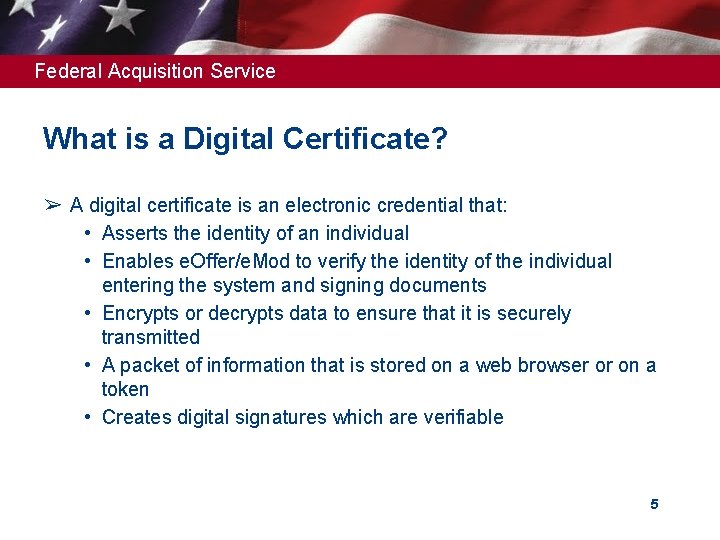 Federal Acquisition Service

What is a Digital Certificate?

➢ A digital certificate is an electronic credential that:
• Asserts the identity of an individual
• Enables eOffer/eMod to verify the identity of the individual entering the system and signing documents
• Encrypts or decrypts data to ensure that it is securely transmitted
• A packet of information that is stored on a web browser or on a token
• Creates digital signatures which are verifiable

5